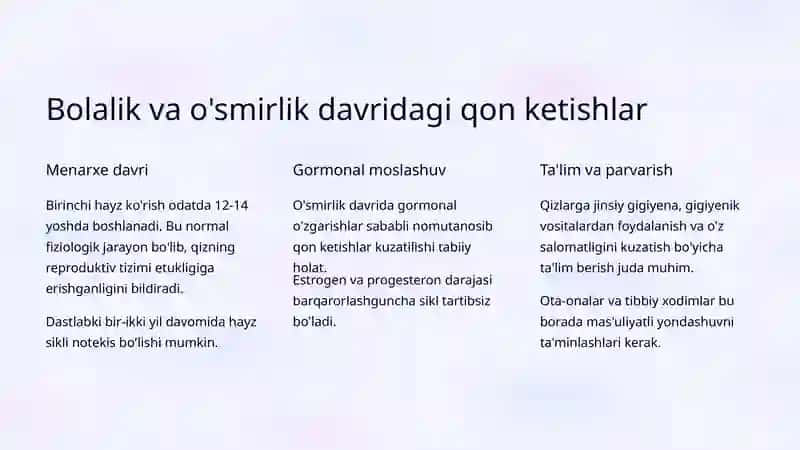 Bolalik va o'smirlik davridagi qon ketishlar

Menarxe davri

Birinchi hayz ko'rish odatda 12-14 yoshda boshlanadi. Bu normal fiziologik jarayon bo'lib, qizning reproduktiv tizimi etukligiga erishganligini bildiradi.

Dastlabki bir-ikki yil davomida hayz sikli notekis bo'lishi mumkin.

Gormonal moslashuv

O'smirlik davrida gormonal o'zgarishlar sababli nomutanosib qon ketishlar kuzatilishi tabiiy holat.

Estrogen va progesteron darajasi barqarorlashguncha sikl tartibsiz bo'ladi.

Ta'lim va parvarish

Qizlarga jinsiy gigiyena, gigiyenik vositalardan foydalanish va o'z salomatligini kuzatish bo'yicha ta'lim berish juda muhim.

Ota-onalar va tibbiy xodimlar bu borada mas'uliyatli yondashuvni ta'minlashlari kerak.